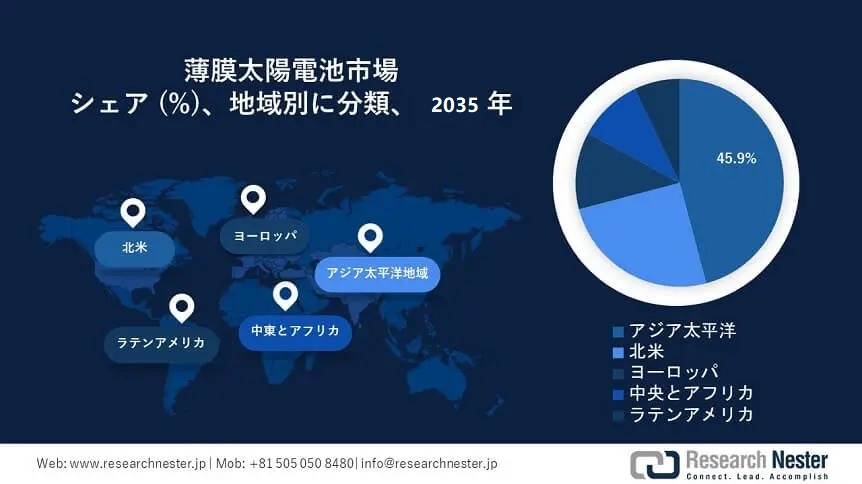 薄膜太陽電池市場
シェア (%)、地域別に分類、 2035 年

北米
ヨーロッパ
アジア太平洋地域
ラテンアメリカ
中東とアフリカ

45.9%

アジア太平洋
北米
ヨーロッパ
中央とアフリカ
ラテンアメリカ

Web: www.researchnester.jp | Mob: +81 505 050 8480| info@researchnester.jp

Research Nester
Connect. Lead. Accomplish